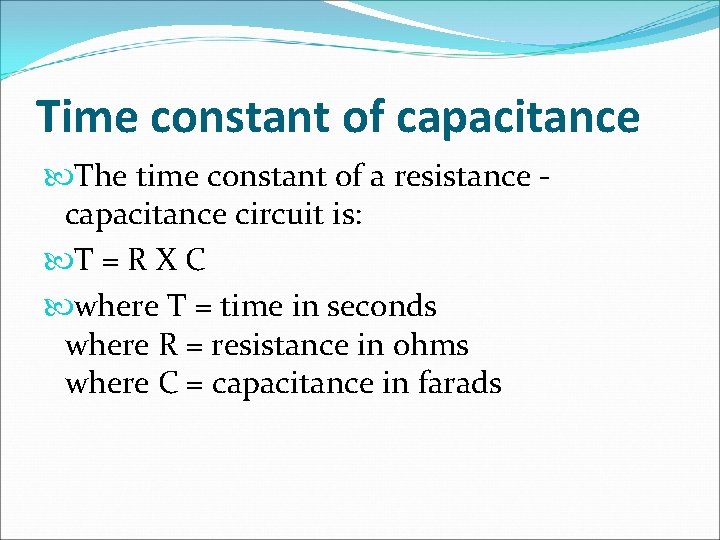 Time constant of capacitance

The time constant of a resistance - capacitance circuit is:

T = R X C

where T = time in seconds
where R = resistance in ohms
where C = capacitance in farads